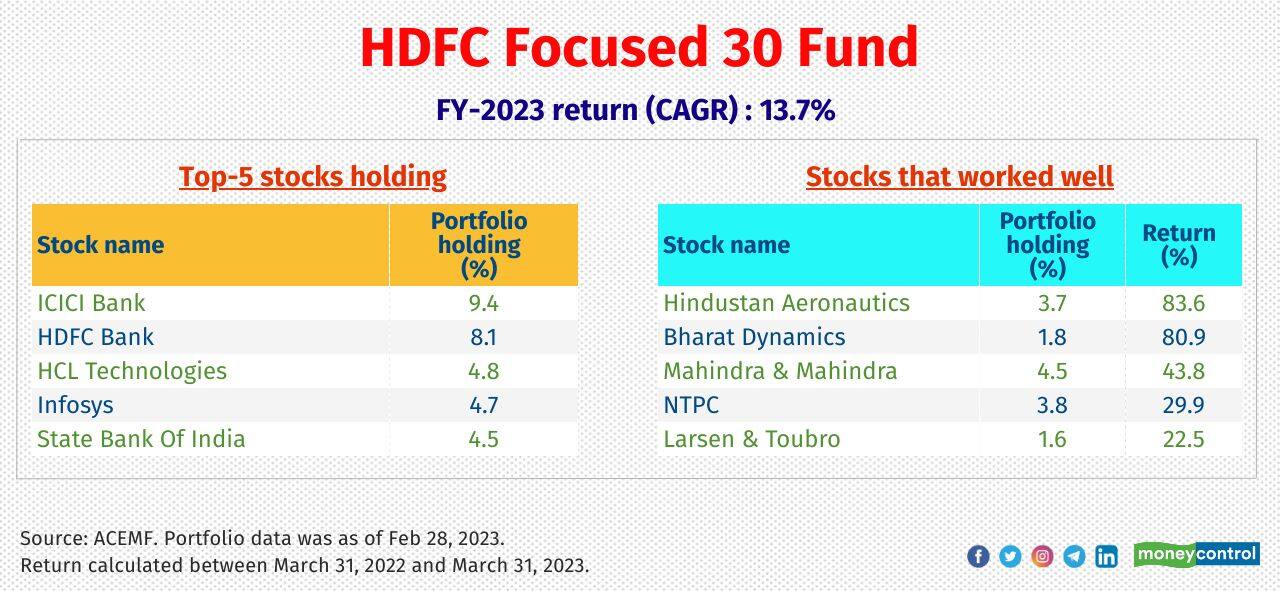 HDFC Focused 30 Fund

FY-2023 return (CAGR) : 13.7%

Top-5 stocks holding

| Stock name | Portfolio holding (%) |
|---|---|
| ICICI Bank | 9.4 |
| HDFC Bank | 8.1 |
| HCL Technologies | 4.8 |
| Infosys | 4.7 |
| State Bank Of India | 4.5 |

Stocks that worked well

| Stock name | Portfolio holding (%) | Return (%) |
|---|---|---|
| Hindustan Aeronautics | 3.7 | 83.6 |
| Bharat Dynamics | 1.8 | 80.9 |
| Mahindra & Mahindra | 4.5 | 43.8 |
| NTPC | 3.8 | 29.9 |
| Larsen & Toubro | 1.6 | 22.5 |

Source: ACEMF. Portfolio data was as of Feb 28, 2023.
Return calculated between March 31, 2022 and March 31, 2023.

moneycontrol